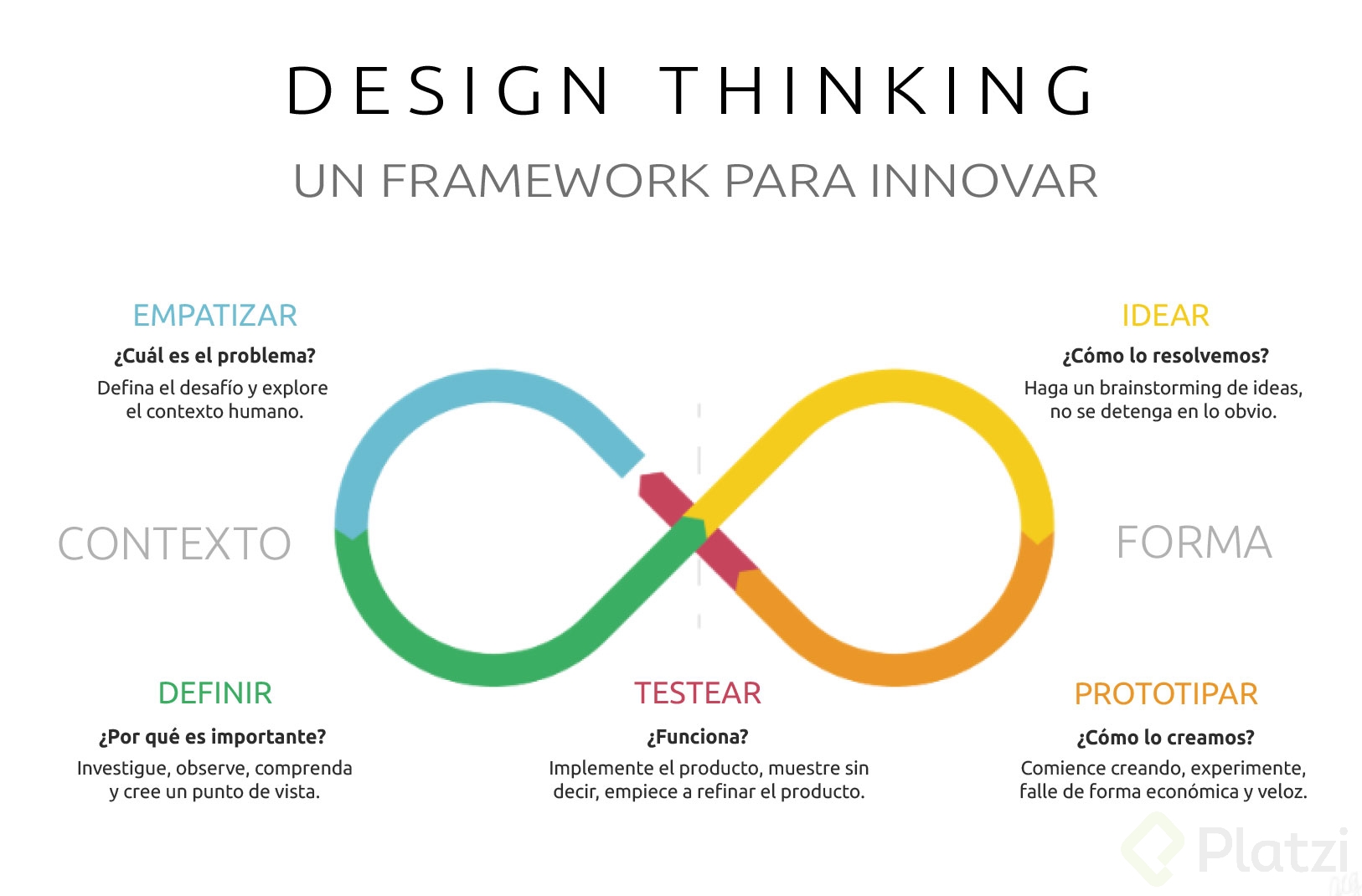 DESIGN THINKING

UN FRAMEWORK PARA INNOVAR

EMPATIZAR

¿Cuál es el problema?

Defina el desafío y explore el contexto humano.

IDEAR

¿Cómo lo resolvemos?

Haga un brainstorming de ideas, no se detenga en lo obvio.

CONTEXTO

FORMA

DEFINIR

¿Por qué es importante?

Investigue, observe, comprenda y cree un punto de vista.

TESTEAR

¿Funciona?

Implemente el producto, muestre sin decir, empiece a refinar el producto.

PROTOTIPAR

¿Cómo lo creamos?

Comience creando, experimente, falle de forma económica y veloz.

Platzi